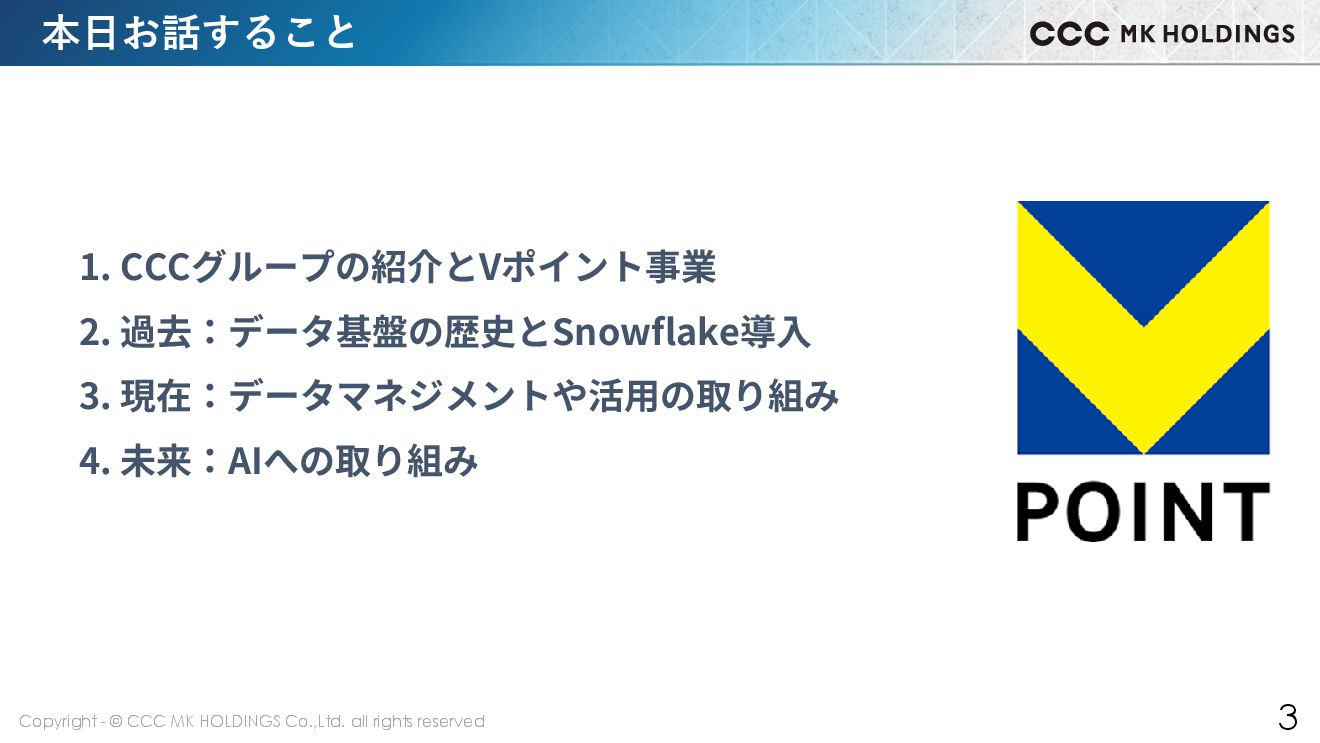 本日お話すること

CCC MK HOLDINGS

1. CCCグループの紹介とVポイント事業
2. 過去：データ基盤の歴史とSnowflake導入
3. 現在：データマネジメントや活用の取り組み
4. 未来：AIへの取り組み

POINT

Copyright - © CCC MK HOLDINGS Co.,Ltd. all rights reserved

3